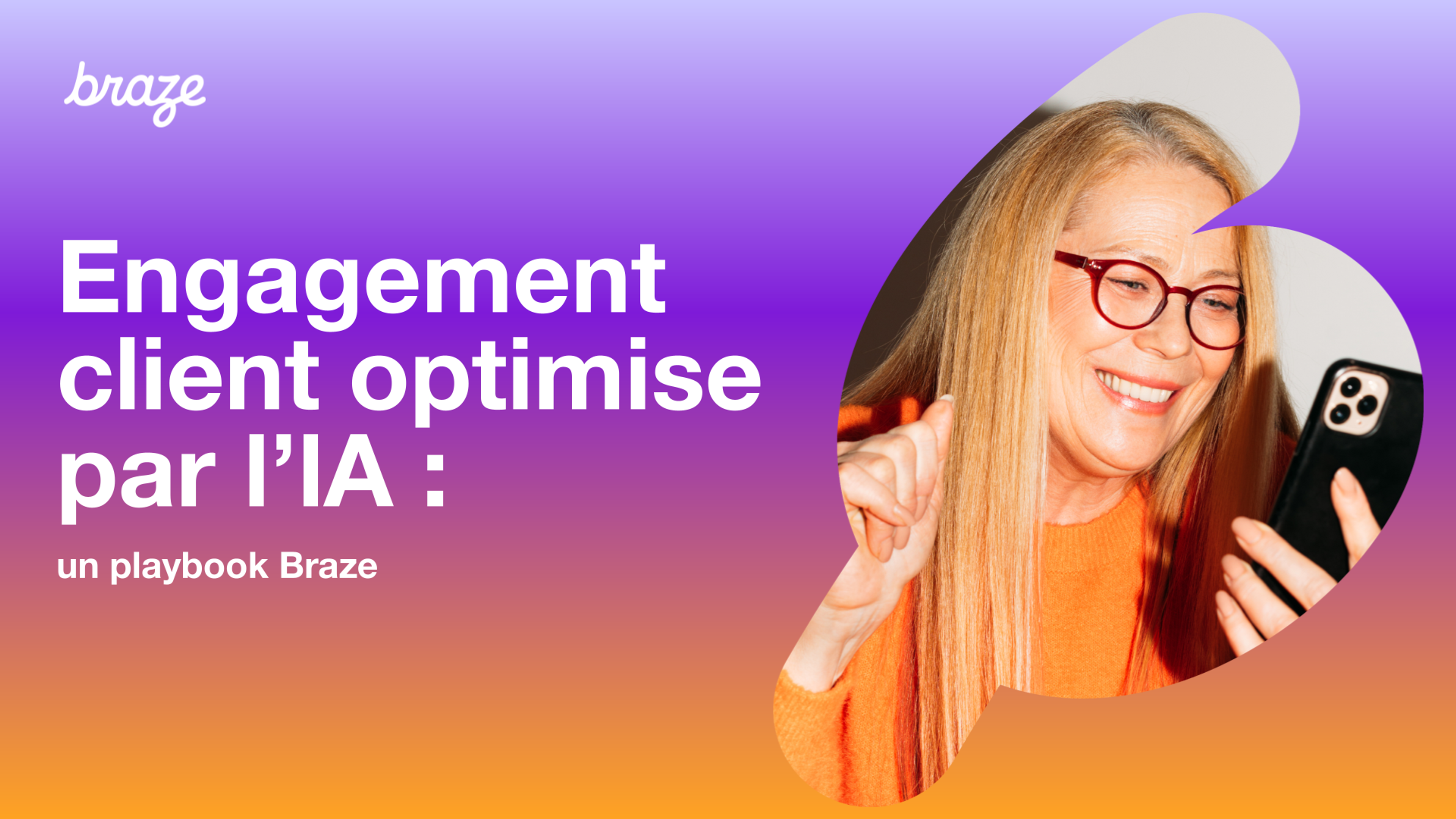 braze

Engagement client optimise par l'IA :

un playbook Braze